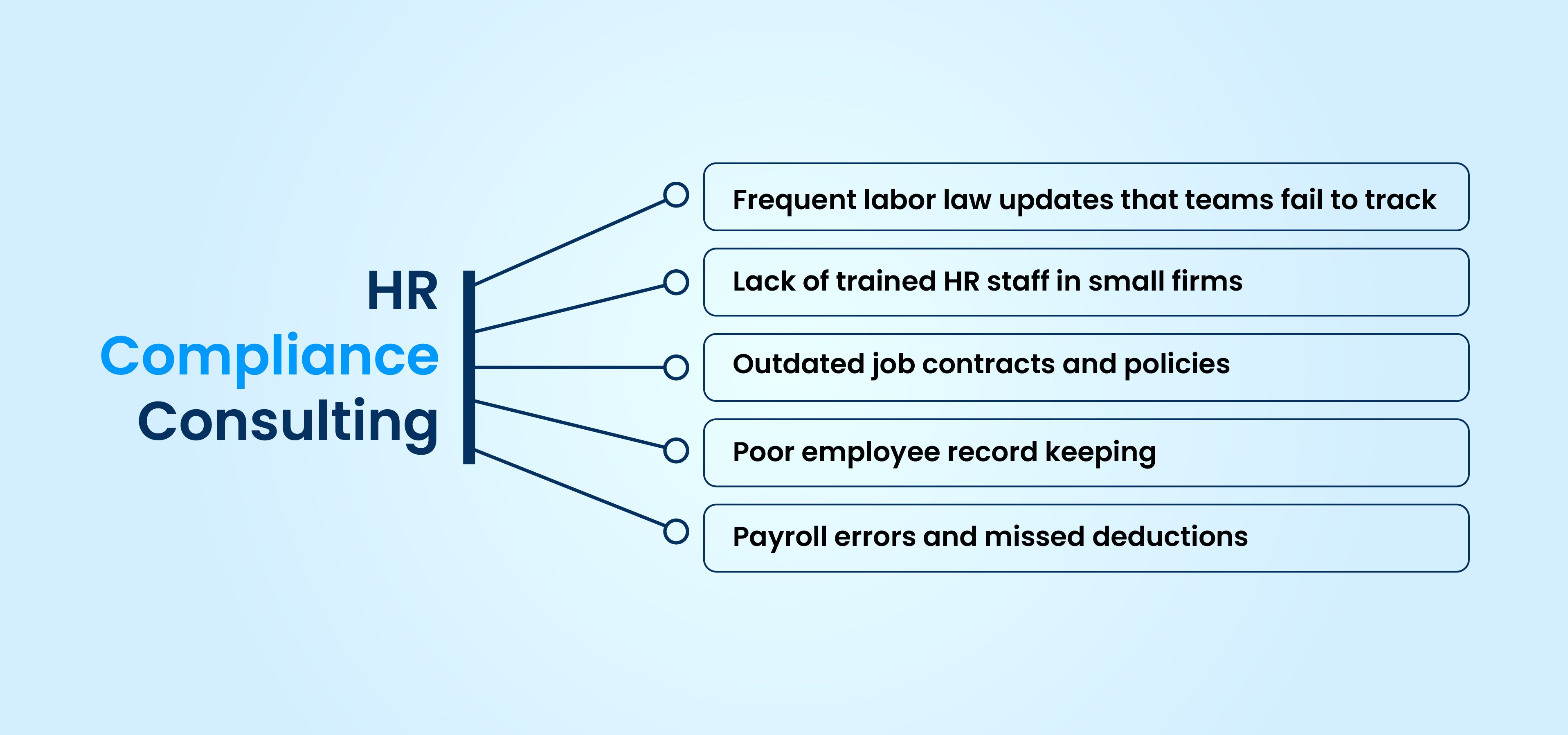 HR
Compliance
Consulting

Frequent labor law updates that teams fail to track

Lack of trained HR staff in small firms

Outdated job contracts and policies

Poor employee record keeping

Payroll errors and missed deductions